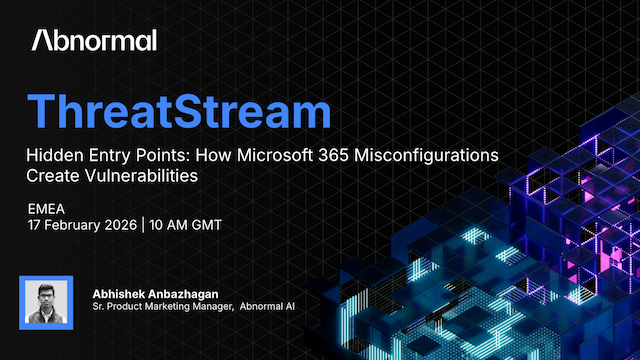 Abnormal

ThreatStream

Hidden Entry Points: How Microsoft 365 Misconfigurations Create Vulnerabilities

EMEA
17 February 2026 | 10 AM GMT

Abhishek Anbazhagan
Sr. Product Marketing Manager, Abnormal AI